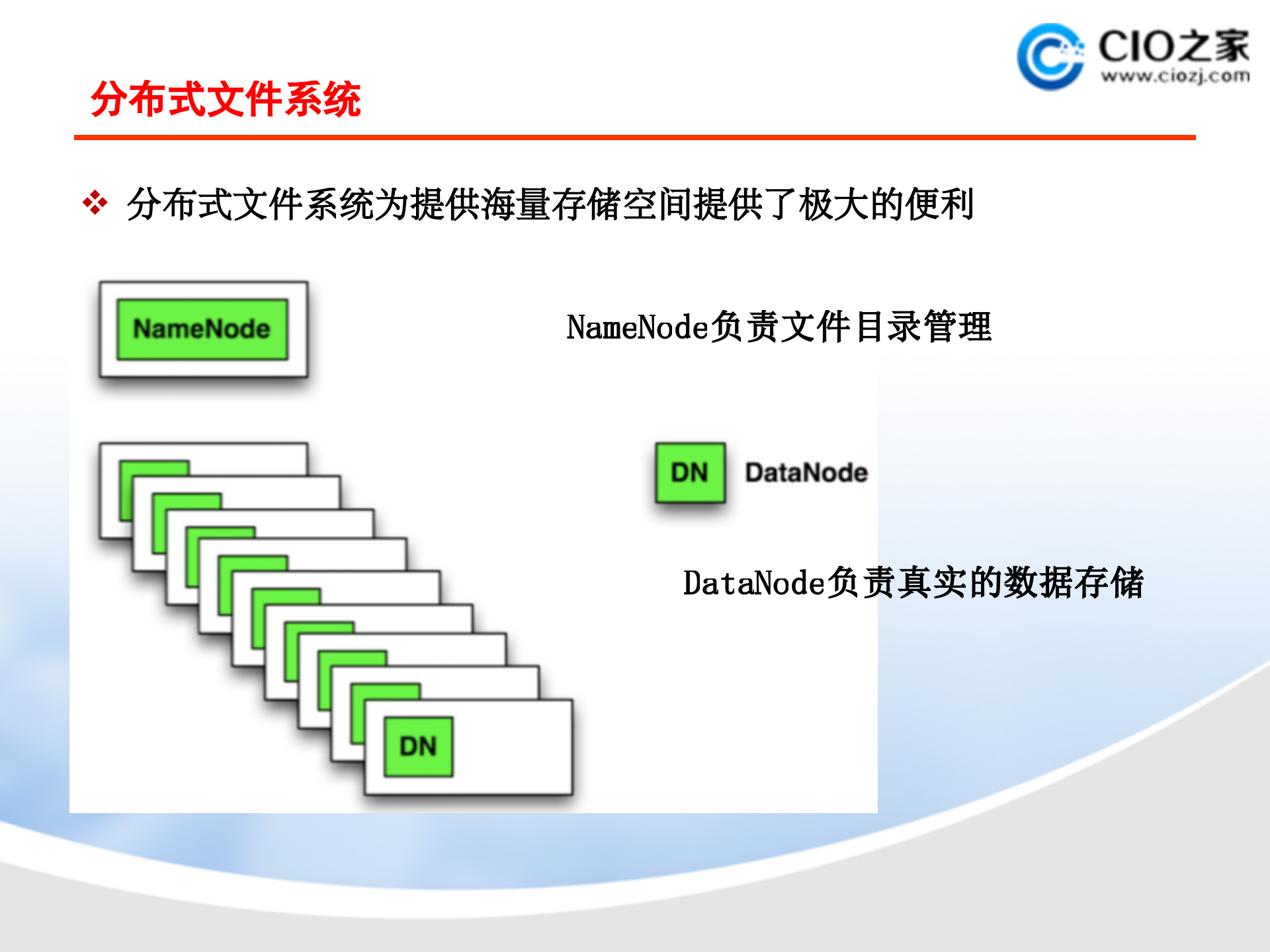 CIO之家
www.ciozj.com

分布式文件系统

❖ 分布式文件系统为提供海量存储空间提供了极大的便利

NameNode

NameNode负责文件目录管理

DN DataNode

DataNode负责真实的数据存储

DN